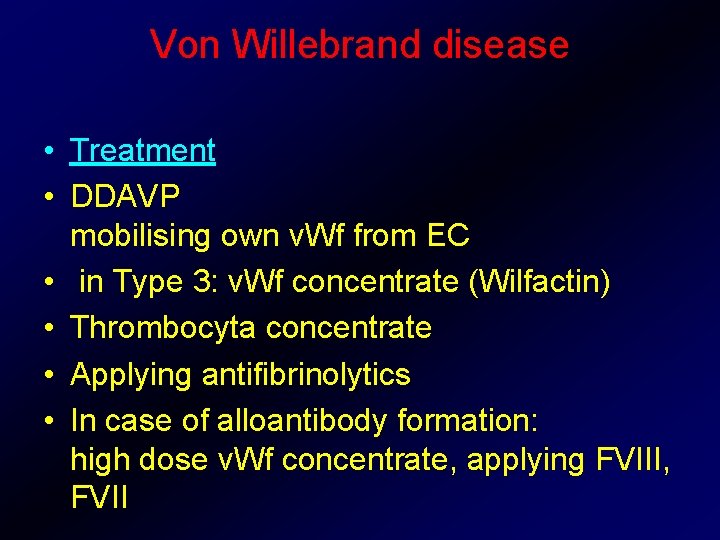 Von Willebrand disease

• Treatment
• DDAVP
mobilising own vWf from EC
• in Type 3: vWf concentrate (Wilfactin)
• Thrombocyta concentrate
• Applying antifibrinolytics
• In case of alloantibody formation:
high dose vWf concentrate, applying FVIII, FVII